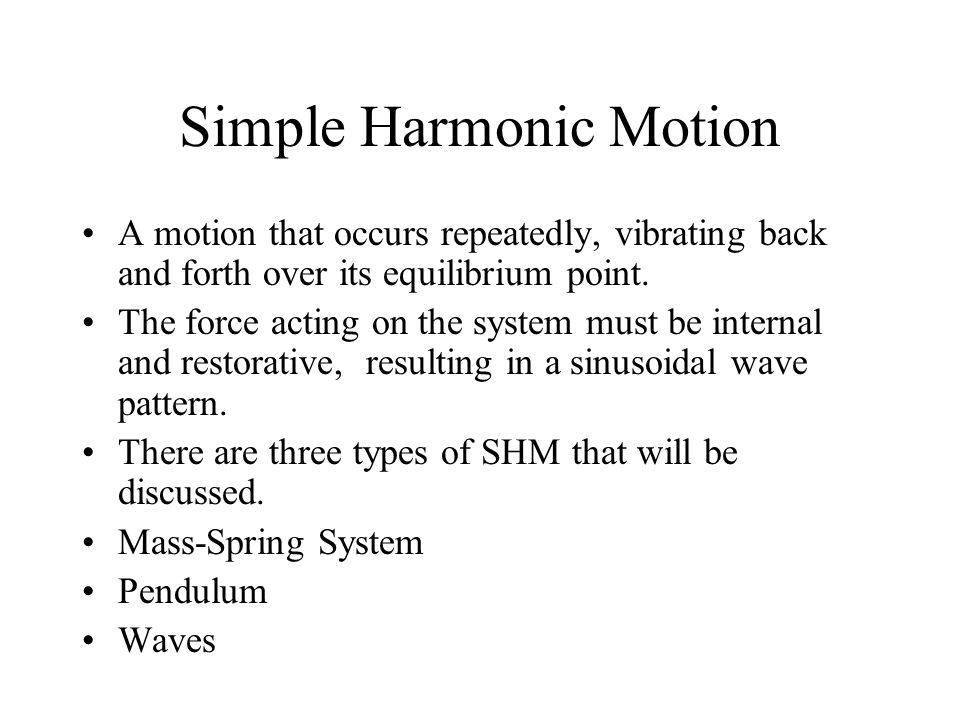 Simple Harmonic Motion

• A motion that occurs repeatedly, vibrating back and forth over its equilibrium point.
• The force acting on the system must be internal and restorative, resulting in a sinusoidal wave pattern.
• There are three types of SHM that will be discussed.
• Mass-Spring System
• Pendulum
• Waves